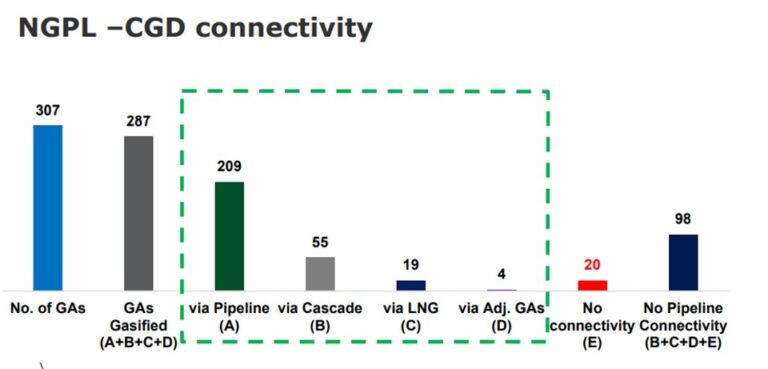 NGPL –CGD connectivity

307
287
209
55
19
4
20
98

No. of GAs
GAs Gasified (A+B+C+D)
via Pipeline (A)
via Cascade (B)
via LNG (C)
via Adj. GAs (D)
No connectivity (E)
No Pipeline Connectivity (B+C+D+E)